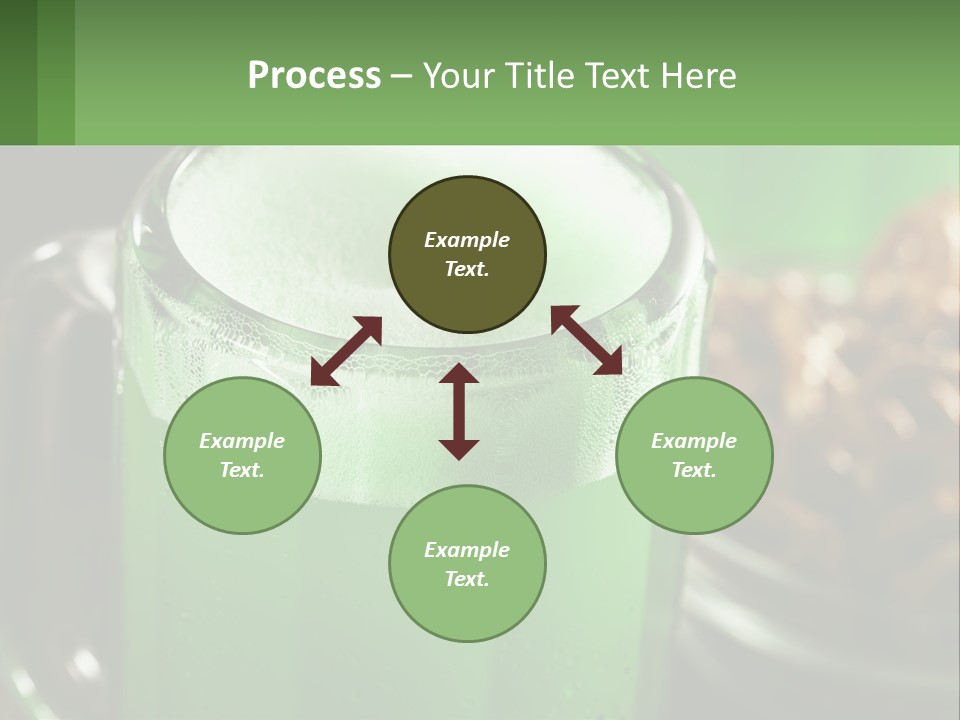 Process – Your Title Text Here

Example Text.

Example Text.

Example Text.

Example Text.